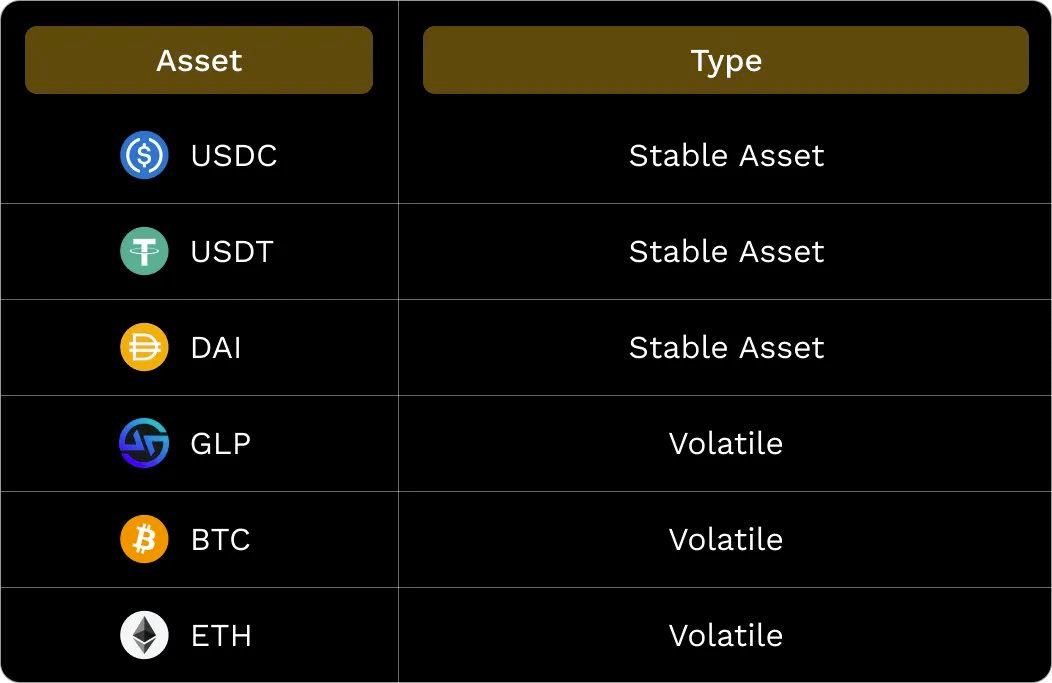 | Asset | Type |
|---|---|
| USDC | Stable Asset |
| USDT | Stable Asset |
| DAI | Stable Asset |
| GLP | Volatile |
| BTC | Volatile |
| ETH | Volatile |